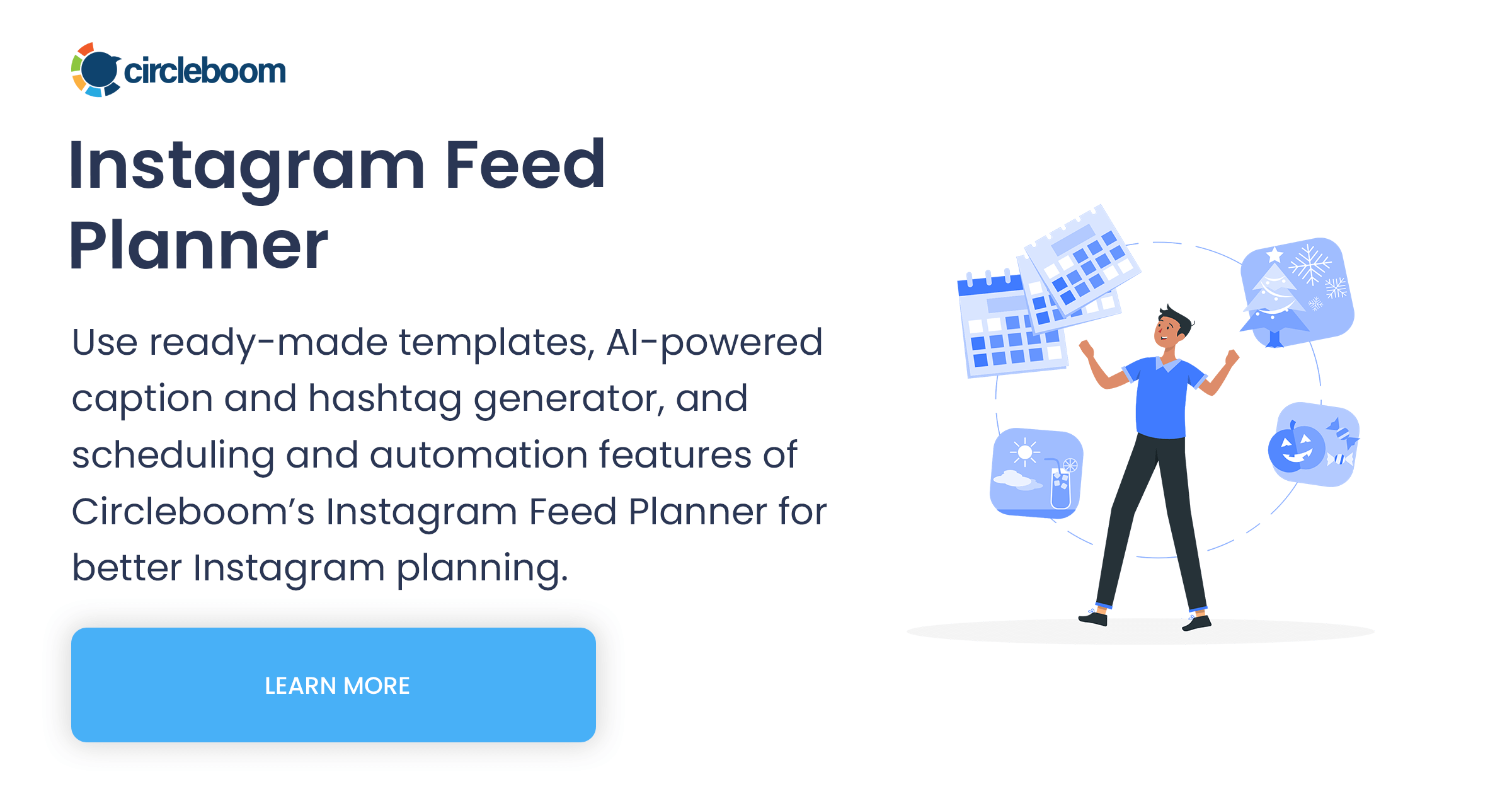 circleboom

Instagram Feed Planner

Use ready-made templates, AI-powered caption and hashtag generator, and scheduling and automation features of Circleboom's Instagram Feed Planner for better Instagram planning.

LEARN MORE